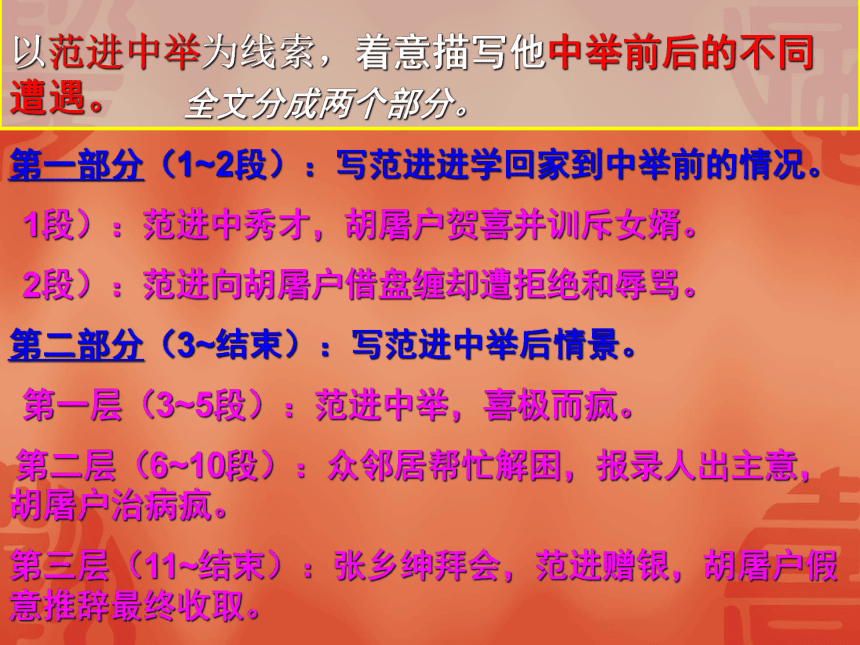 以范进中举为线索，着意描写他中举前后的不同遭遇。 全文分成两个部分。

第一部分（1~2段）：写范进进学回家到中举前的情况。

1段）：范进中秀才，胡屠户贺喜并训斥女婿。

2段）：范进向胡屠户借盘缠却遭拒绝和辱骂。

第二部分（3~结束）：写范进中举后情景。

第一层（3~5段）：范进中举，喜极而疯。

第二层（6~10段）：众邻居帮忙解困，报录人出主意，胡屠户治病疯。

第三层（11~结束）：张乡绅拜会，范进赠银，胡屠户假意推辞最终收取。